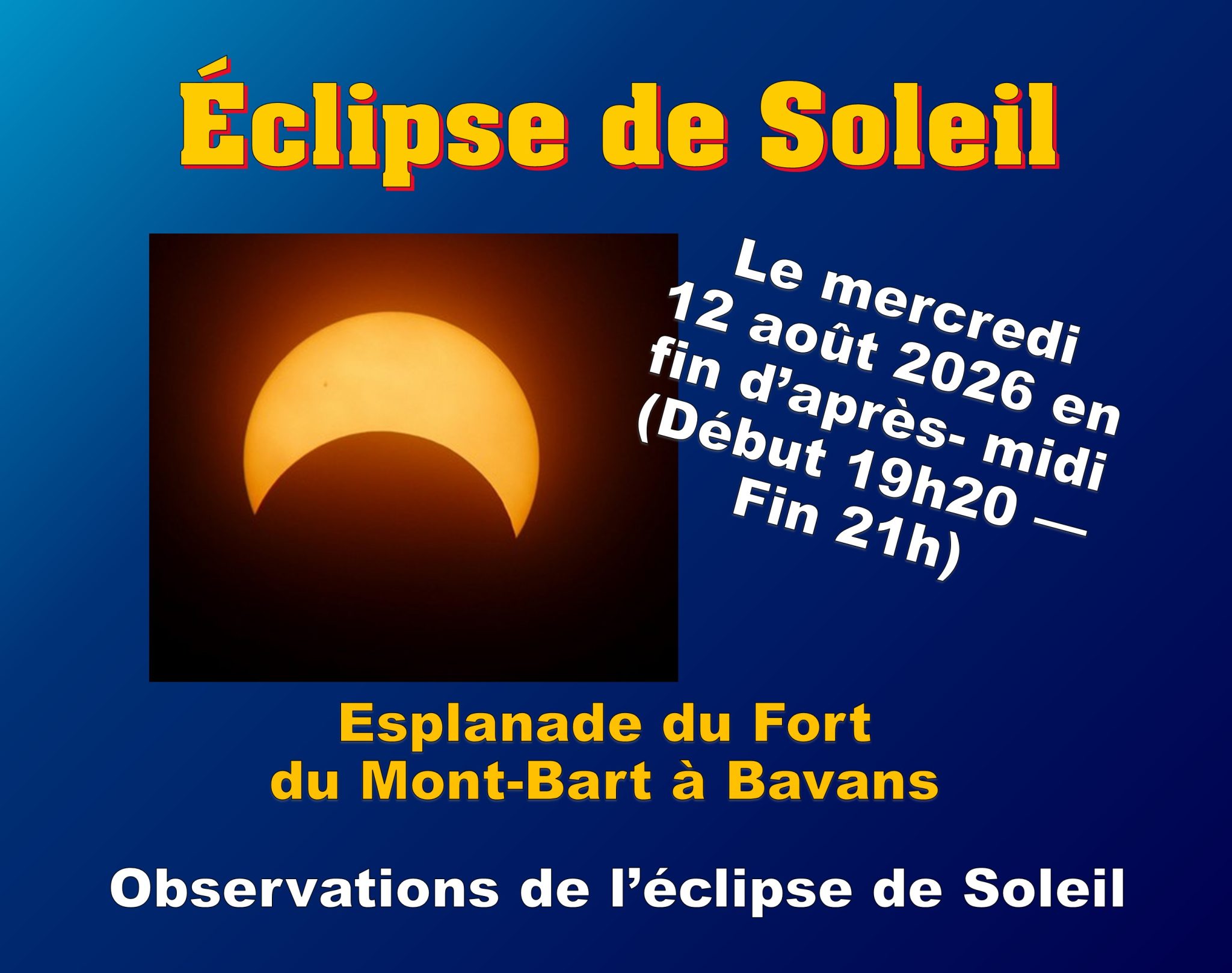 Éclipse de Soleil

Le mercredi 12 août 2026 en fin d’après- midi (Début 19h20 — Fin 21h)

Esplanade du Fort du Mont-Bart à Bavans

Observations de l’éclipse de Soleil